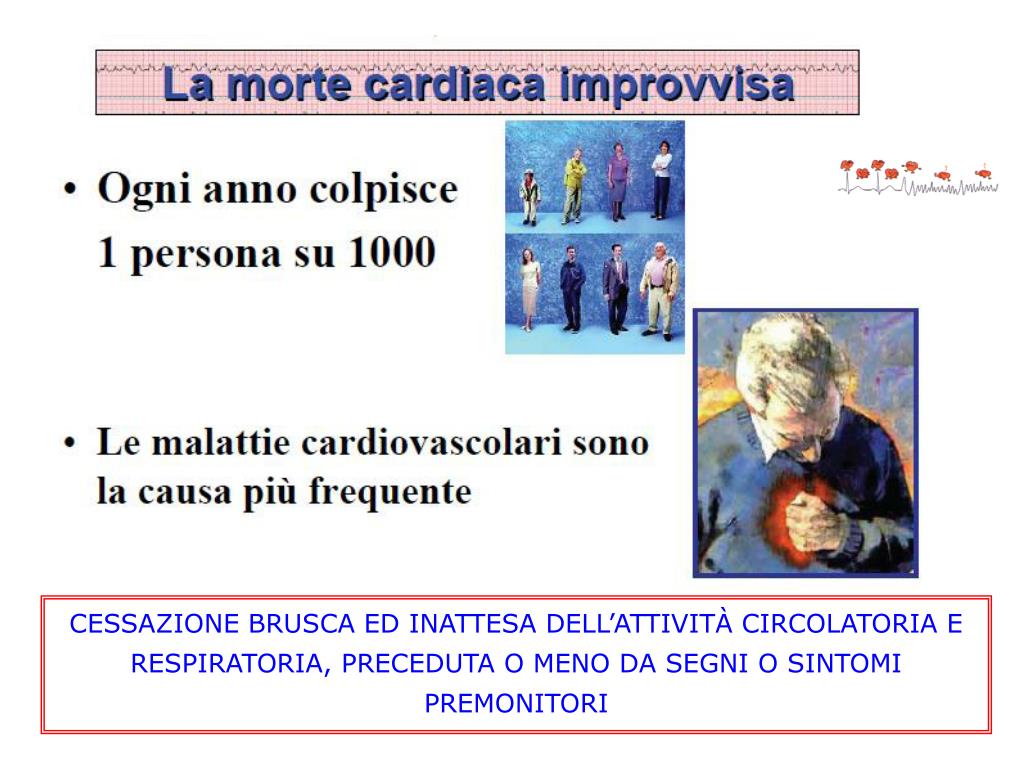 La morte cardiaca improvvisa

• Ogni anno colpisce 1 persona su 1000

• Le malattie cardiovascolari sono la causa più frequente

CESSAZIONE BRUSCA ED INATTESA DELL'ATTIVITÀ CIRCOLATORIA E RESPIRATORIA, PRECEDUTA O MENO DA SEGNI O SINTOMI PREMONITORI